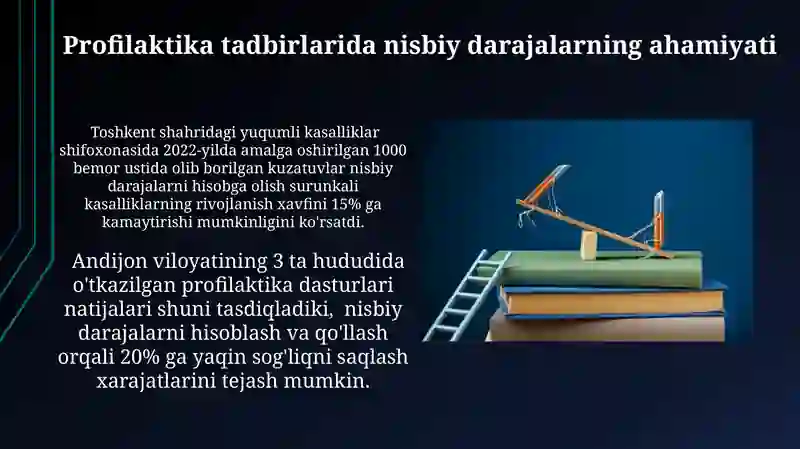 Profilaktika tadbirlarida nisbiy darajalarning ahamiyati

Toshkent shahridagi yuqumli kasalliklar shifoxonasida 2022-yilda amalga oshirilgan 1000 bemor ustida olib borilgan kuzatuvlar nisbiy darajalarni hisobga olish surunkali kasalliklarning rivojlanish xavfini 15% ga kamaytirishi mumkinligini ko'rsatdi.

Andijon viloyatining 3 ta hududida o'tkazilgan profilaktika dasturlari natijalari shuni tasdiqladiki, nisbiy darajalarni hisoblash va qo'llash orqali 20% ga yaqin sog'liqni saqlash xarajatlarini tejash mumkin.